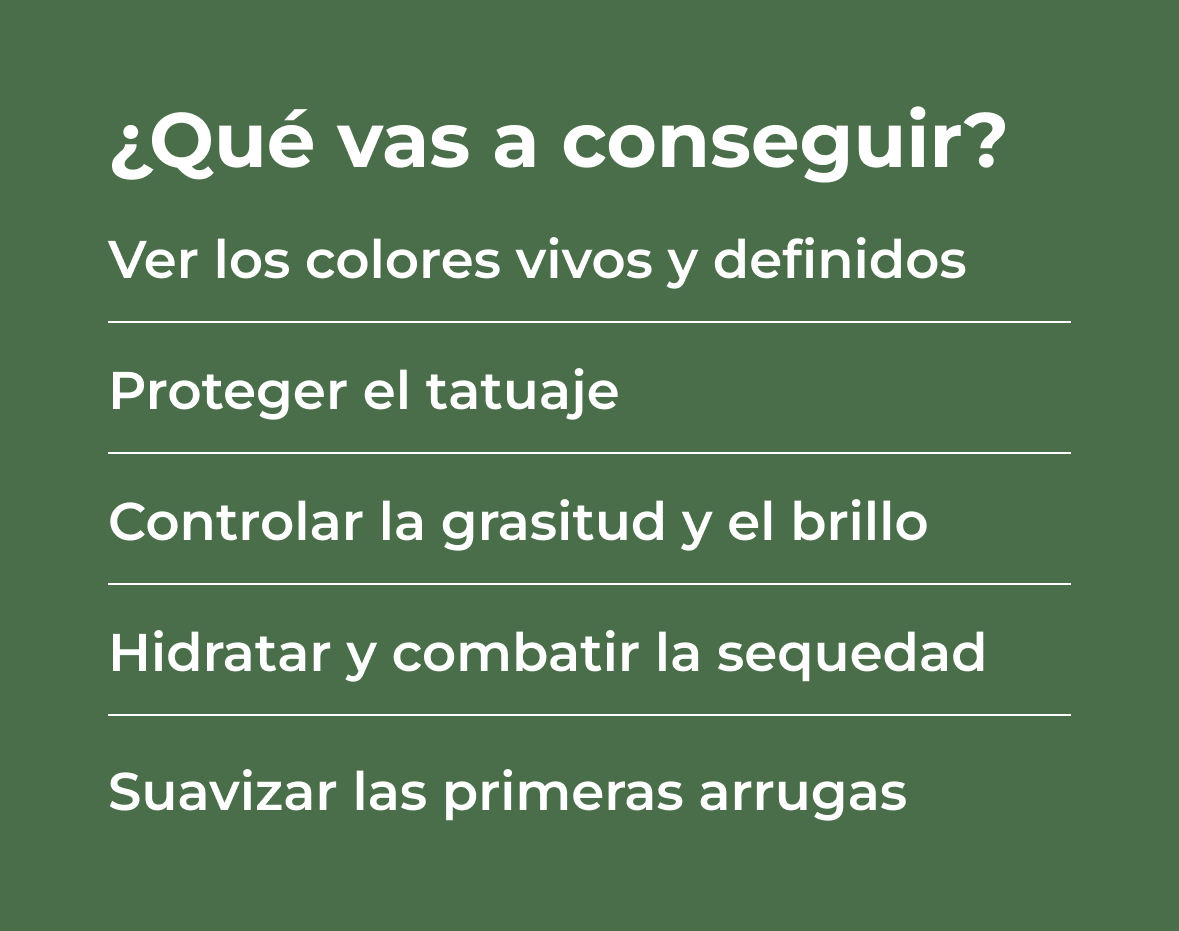 ¿Qué vas a conseguir?

Ver los colores vivos y definidos

Proteger el tatuaje

Controlar la grasitud y el brillo

Hidratar y combatir la sequedad

Suavizar las primeras arrugas